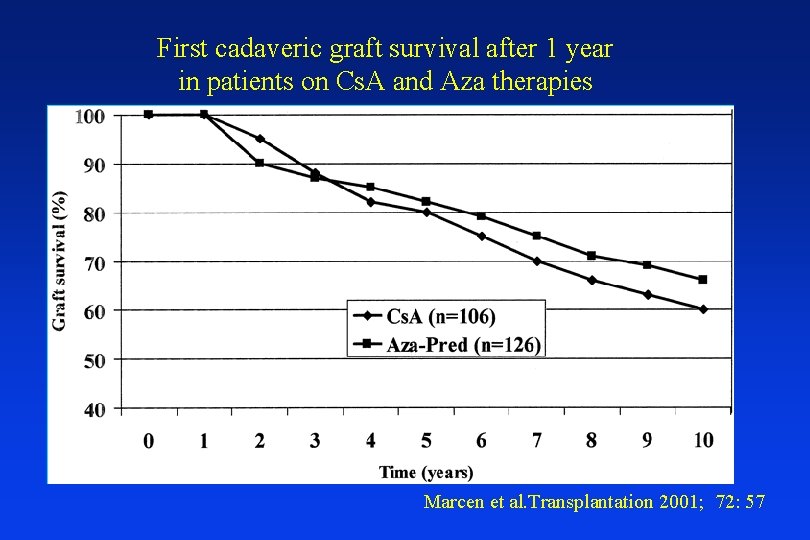 First cadaveric graft survival after 1 year in patients on CsA and Aza therapies

Graft survival (%)

100
90
80
70
60
50
40

CsA (n=106)
Aza-Pred (n=126)

0 1 2 3 4 5 6 7 8 9 10

Time (years)

Marcen et al.Transplantation 2001; 72: 57